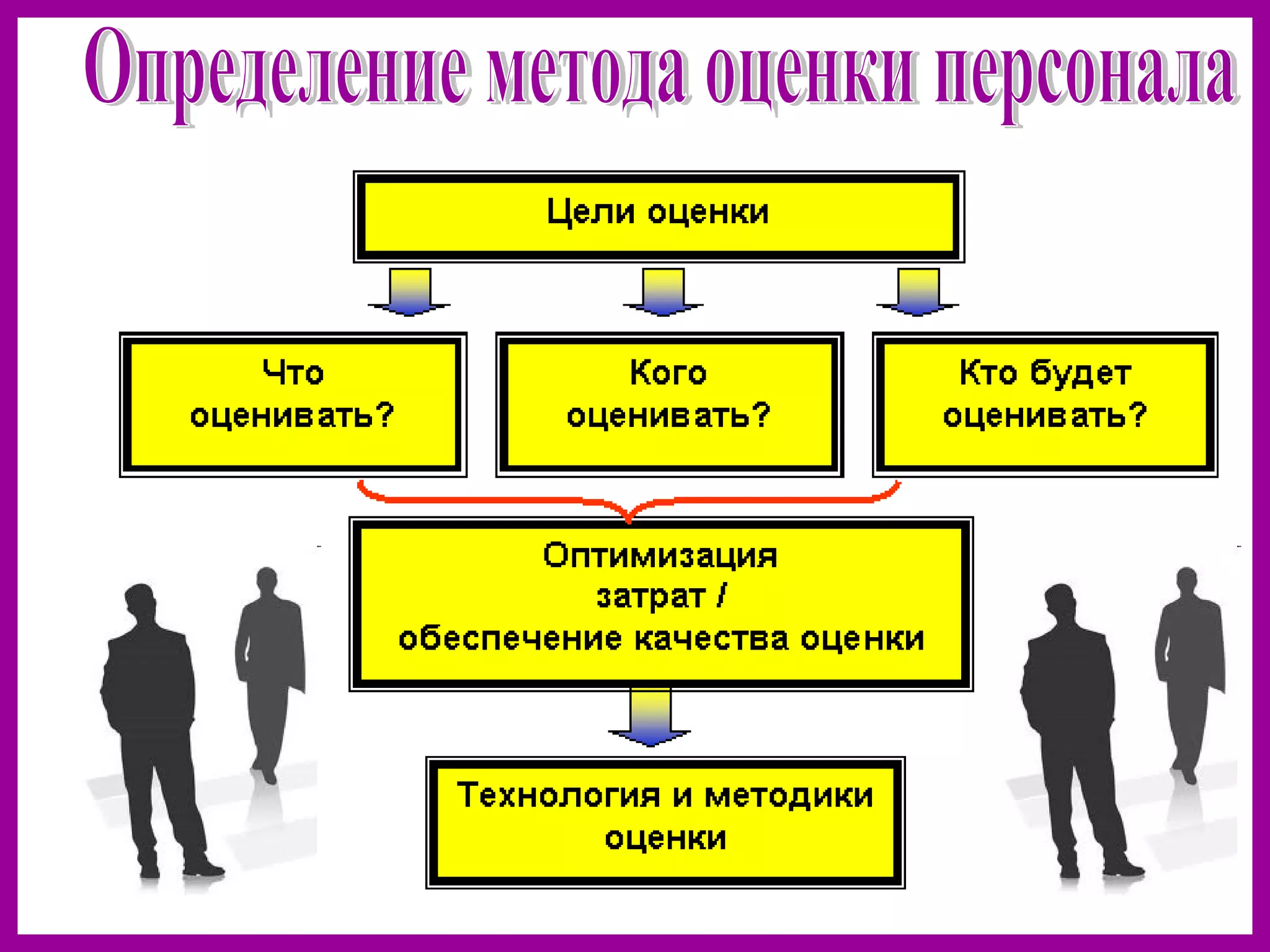 Определение метода оценки персонала

Цели оценки

Что оценивать?

Кого оценивать?

Кто будет оценивать?

Оптимизация затрат / обеспечение качества оценки

Технология и методики оценки